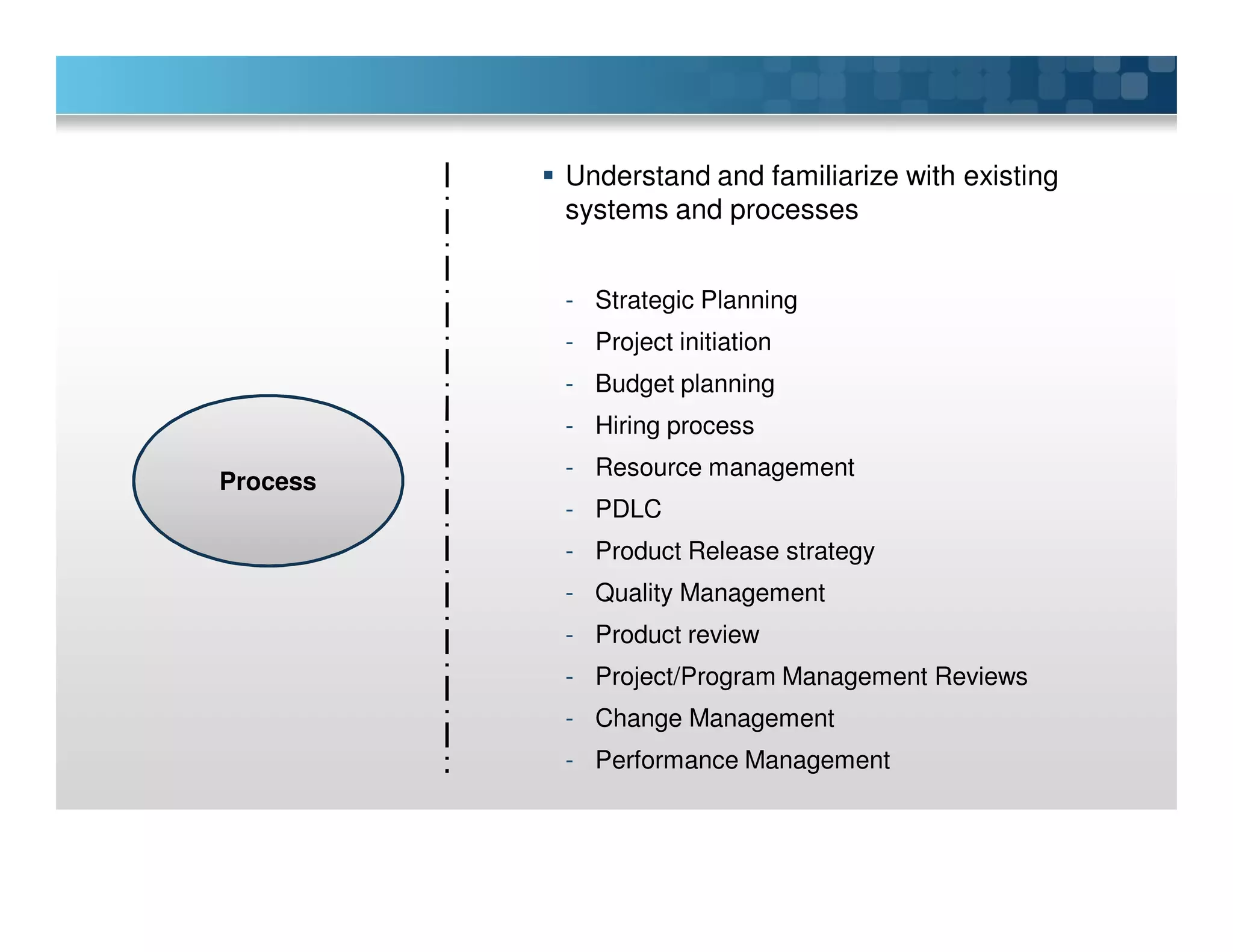 Process

▪ Understand and familiarize with existing systems and processes

- Strategic Planning
- Project initiation
- Budget planning
- Hiring process
- Resource management
- PDLC
- Product Release strategy
- Quality Management
- Product review
- Project/Program Management Reviews
- Change Management
- Performance Management